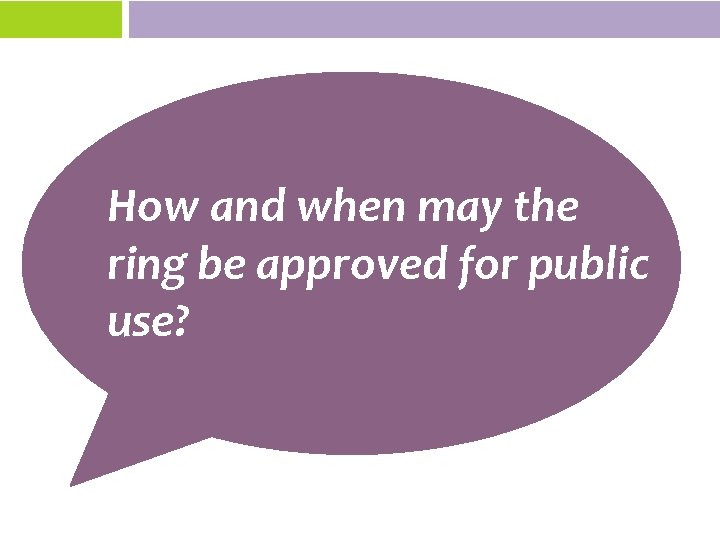 How and when may the ring be approved for public use?